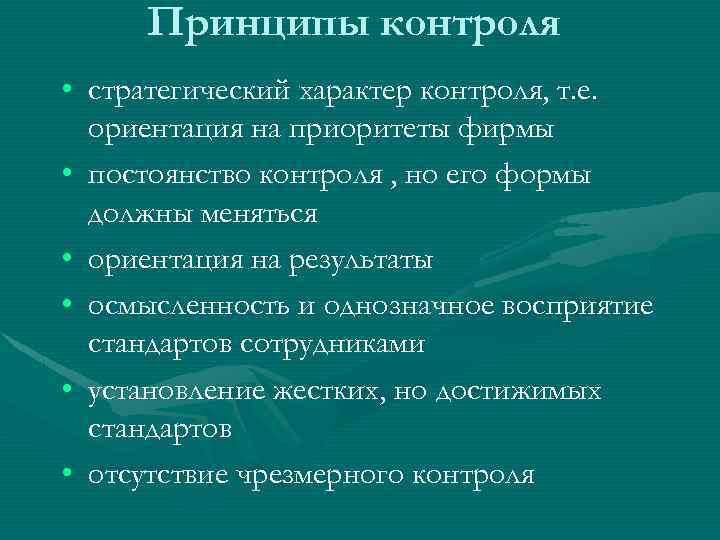 Принципы контроля

• стратегический характер контроля, т.е. ориентация на приоритеты фирмы
• постоянство контроля , но его формы должны меняться
• ориентация на результаты
• осмысленность и однозначное восприятие стандартов сотрудниками
• установление жестких, но достижимых стандартов
• отсутствие чрезмерного контроля